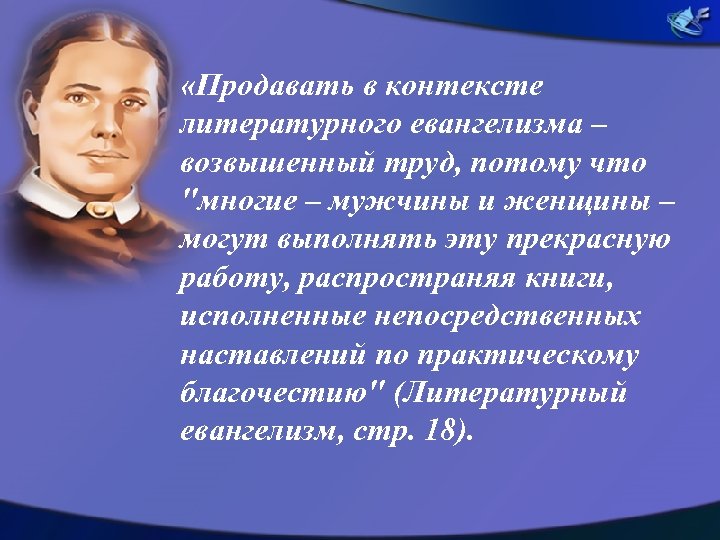 «Продавать в контексте литературного евангелизма – возвышенный труд, потому что "многие – мужчины и женщины – могут выполнять эту прекрасную работу, распространяя книги, исполненные непосредственных наставлений по практическому благочестию" (Литературный евангелизм, стр. 18).